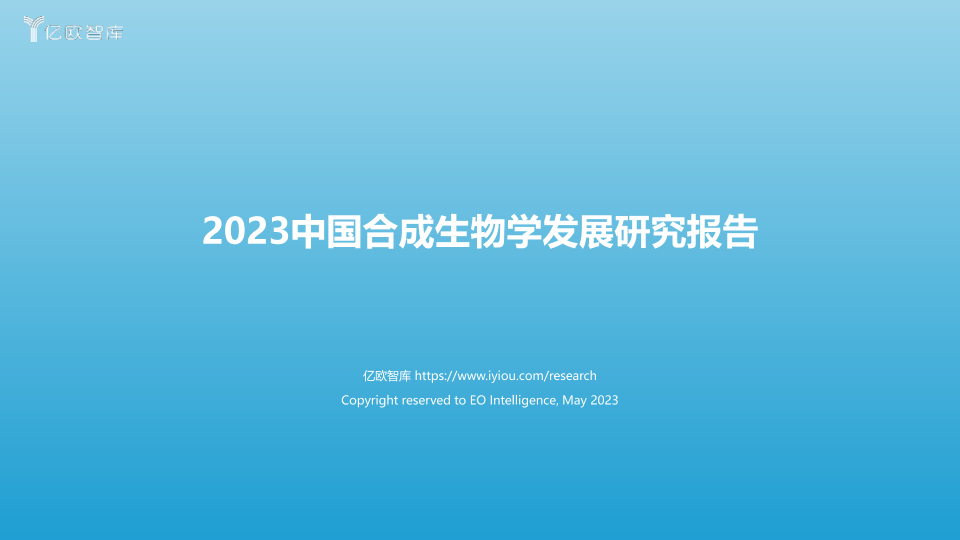 亿欧智库

2023中国合成生物学发展研究报告

亿欧智库 https://www.iyiou.com/research

Copyright reserved to EO Intelligence, May 2023